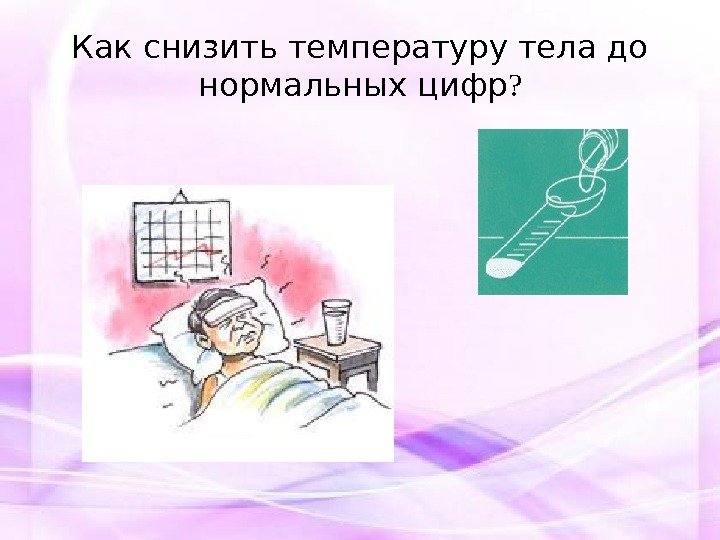 Как снизить температуру тела до нормальных цифр?